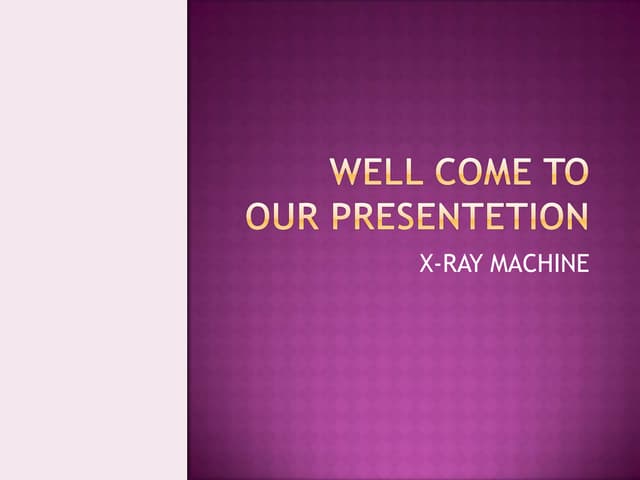 WELL COME TO OUR PRESENTETION

X-RAY MACHINE